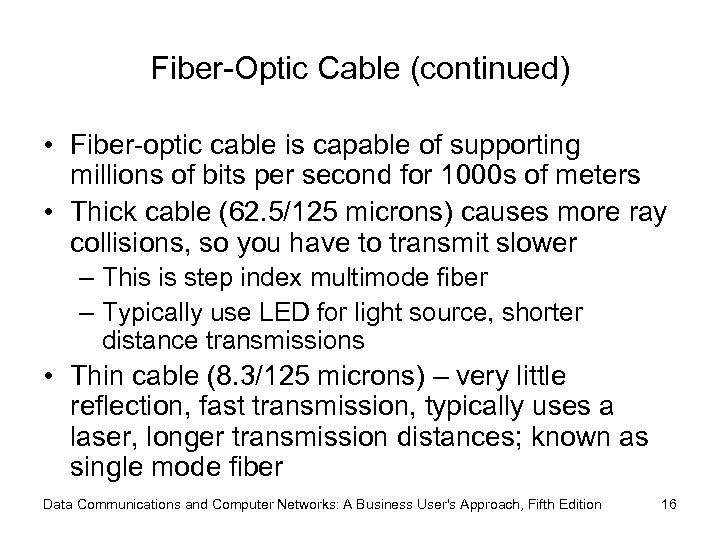 Fiber-Optic Cable (continued)

• Fiber-optic cable is capable of supporting millions of bits per second for 1000s of meters
• Thick cable (62.5/125 microns) causes more ray collisions, so you have to transmit slower
– This is step index multimode fiber
– Typically use LED for light source, shorter distance transmissions
• Thin cable (8.3/125 microns) – very little reflection, fast transmission, typically uses a laser, longer transmission distances; known as single mode fiber

Data Communications and Computer Networks: A Business User's Approach, Fifth Edition 16